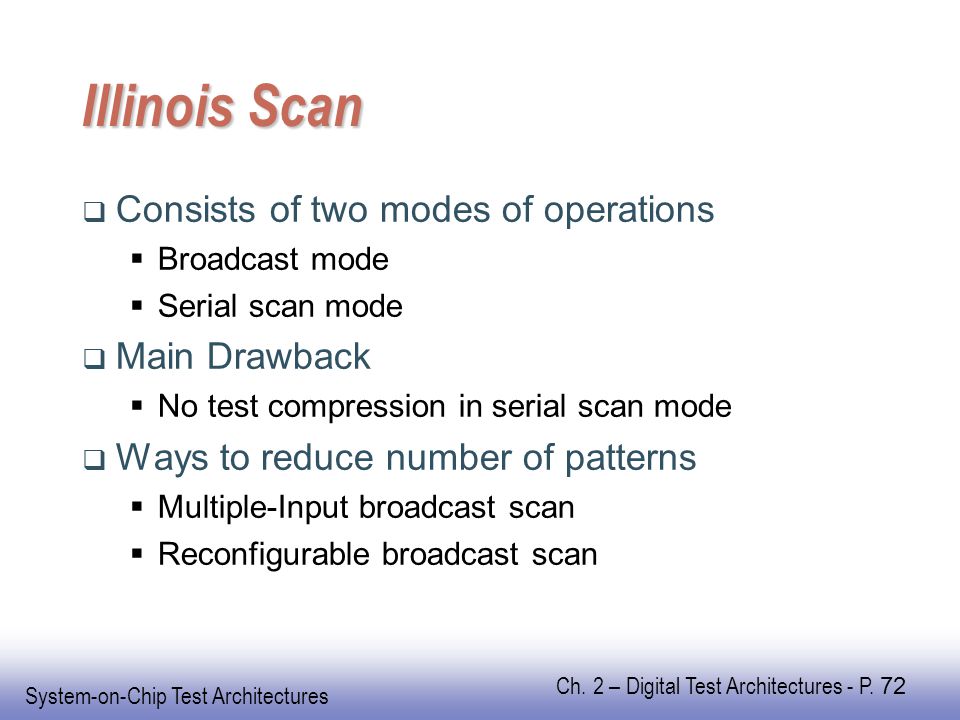 Illinois Scan

❑ Consists of two modes of operations
▪ Broadcast mode
▪ Serial scan mode
❑ Main Drawback
▪ No test compression in serial scan mode
❑ Ways to reduce number of patterns
▪ Multiple-Input broadcast scan
▪ Reconfigurable broadcast scan

System-on-Chip Test Architectures

Ch. 2 – Digital Test Architectures - P. 72